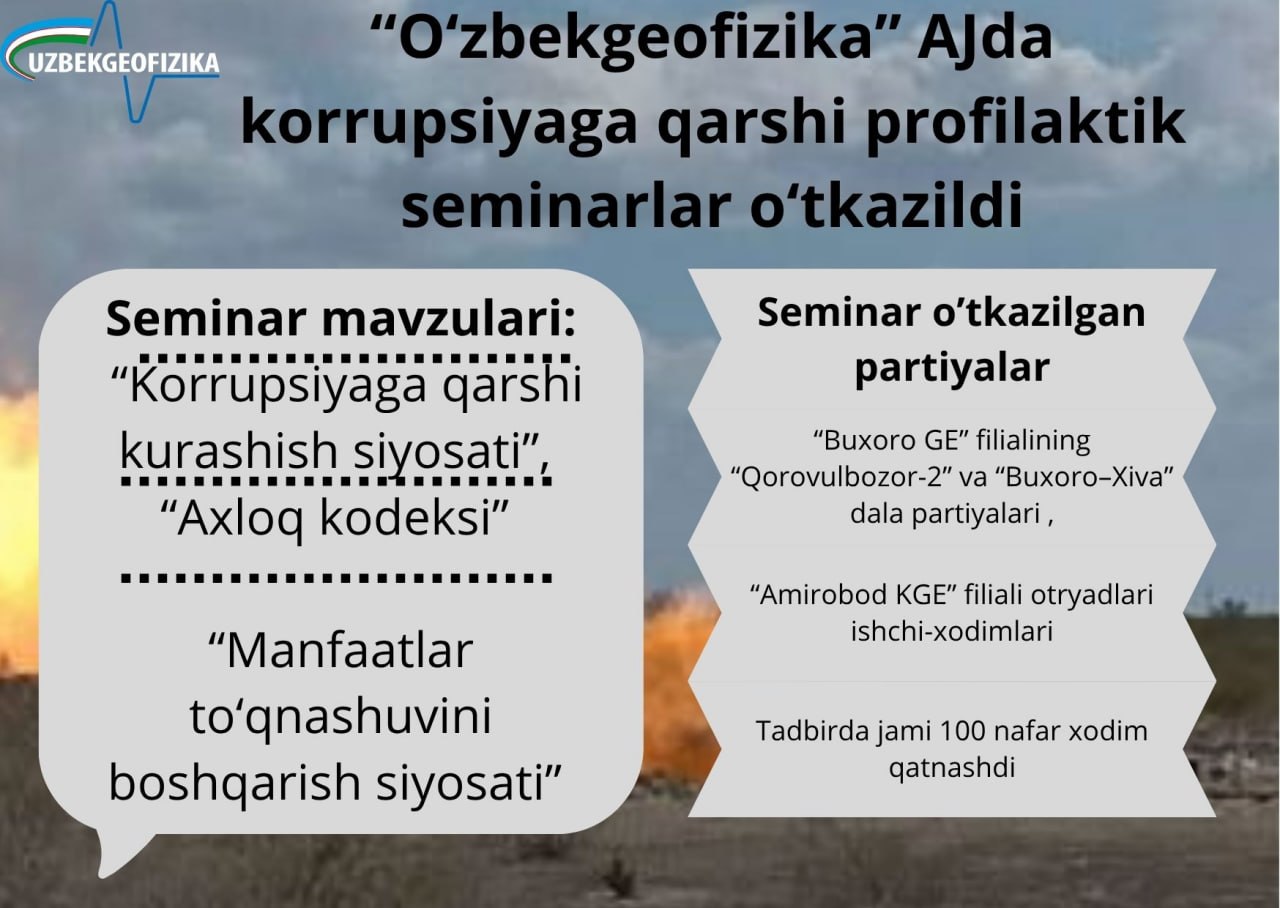 UZBEKGEOFIZIKA

“O‘zbekgeofizika” AJda korrupsiyaga qarshi profilaktik seminarlar o‘tkazildi

Seminar mavzulari:

“Korrupsiyaga qarshi kurashish siyosati”,

“Axloq kodeksi”

“Manfaatlar to‘qnashuvini boshqarish siyosati”

Seminar o‘tkazilgan partiyalar

“Buxoro GE” filialining “Qorovulbozor-2” va “Buxoro–Xiva” dala partiyalari ,

“Amirobod KGE” filiali otryadlari ishchi-xodimlari

Tadbirda jami 100 nafar xodim qatnashdi